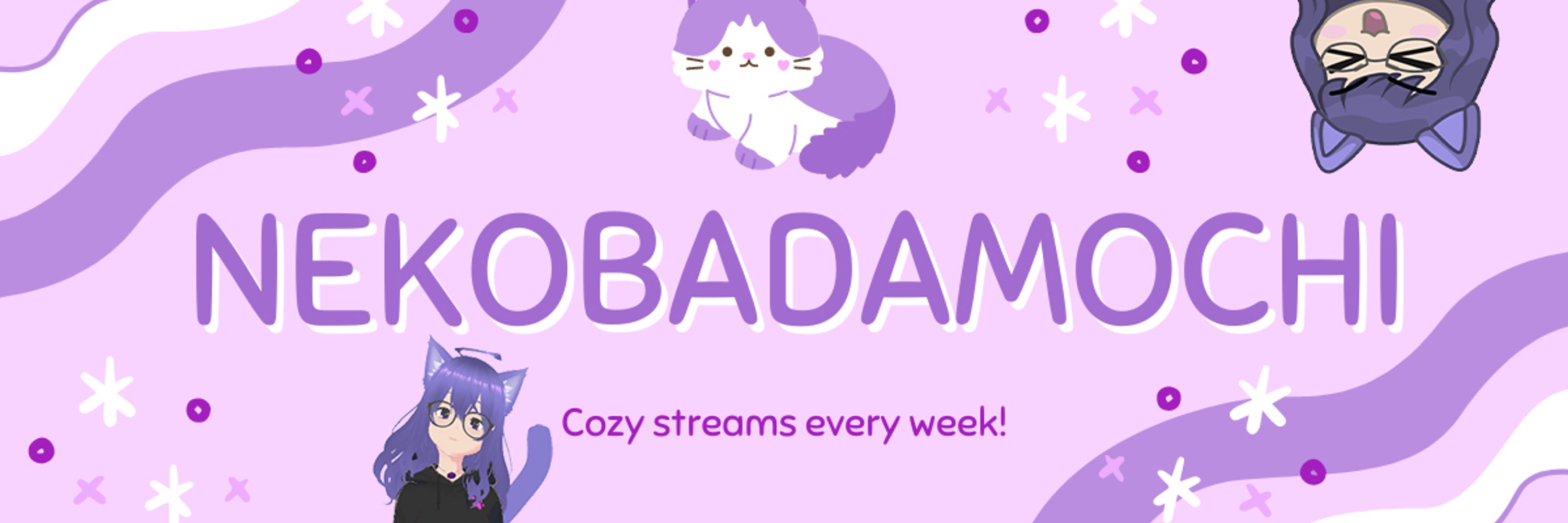 NEKOBADAMOCHI

Cozy streams every week!